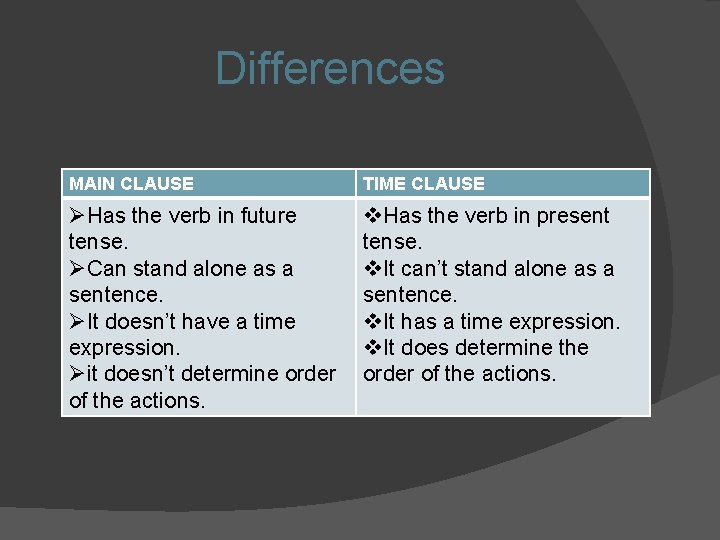 Differences

| MAIN CLAUSE | TIME CLAUSE |
|---|---|
| ➢Has the verb in future tense. ➢Can stand alone as a sentence. ➢It doesn't have a time expression. ➢it doesn't determine order of the actions. | ❖Has the verb in present tense. ❖It can't stand alone as a sentence. ❖It has a time expression. ❖It does determine the order of the actions. |